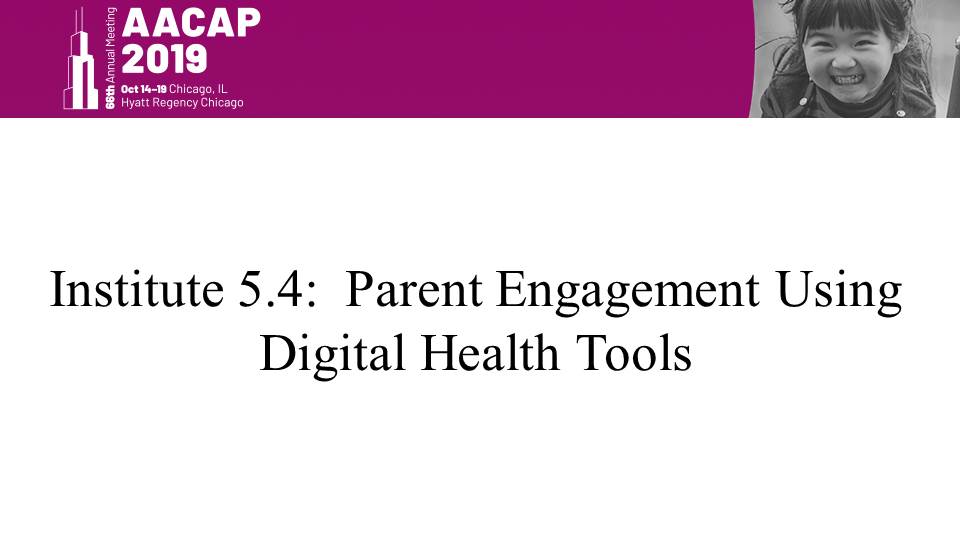 66th Annual Meeting
AACAP
2019
Oct 14–19 Chicago, IL
Hyatt Regency Chicago

Institute 5.4: Parent Engagement Using Digital Health Tools